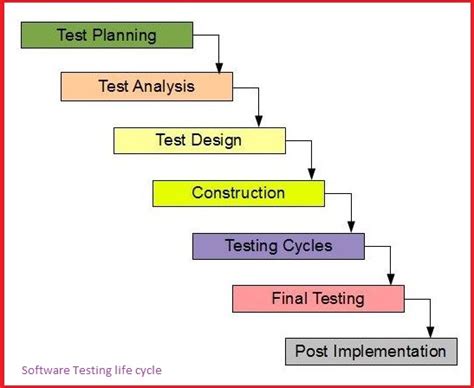 Test Planning

Test Analysis

Test Design

Construction

Testing Cycles

Final Testing

Post Implementation

Software Testing life cycle